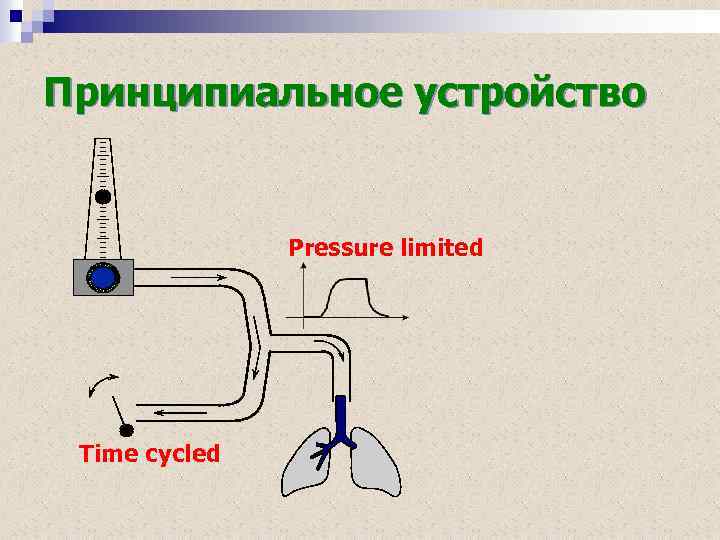 Принципиальное устройство

Pressure limited

Time cycled